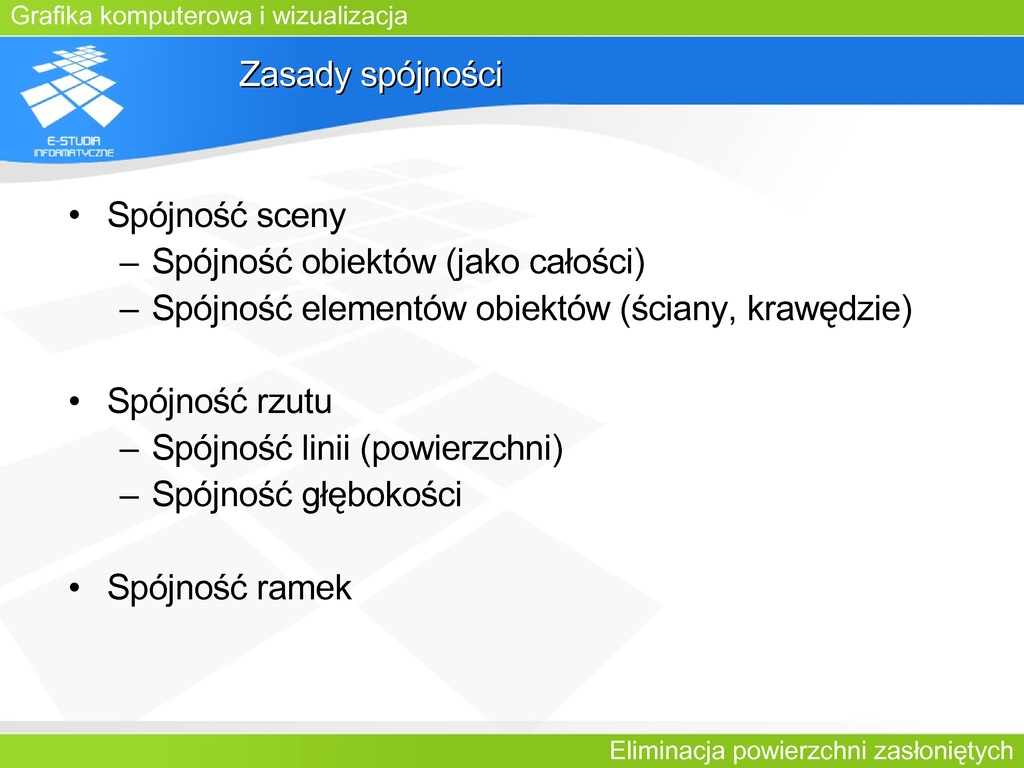 Grafika komputerowa i wizualizacja

E-STUDIA INFORMATYCZNE

Zasady spójności

• Spójność sceny
– Spójność obiektów (jako całości)
– Spójność elementów obiektów (ściany, krawędzie)

• Spójność rzutu
– Spójność linii (powierzchni)
– Spójność głębokości

• Spójność ramek

Eliminacja powierzchni zasłoniętych